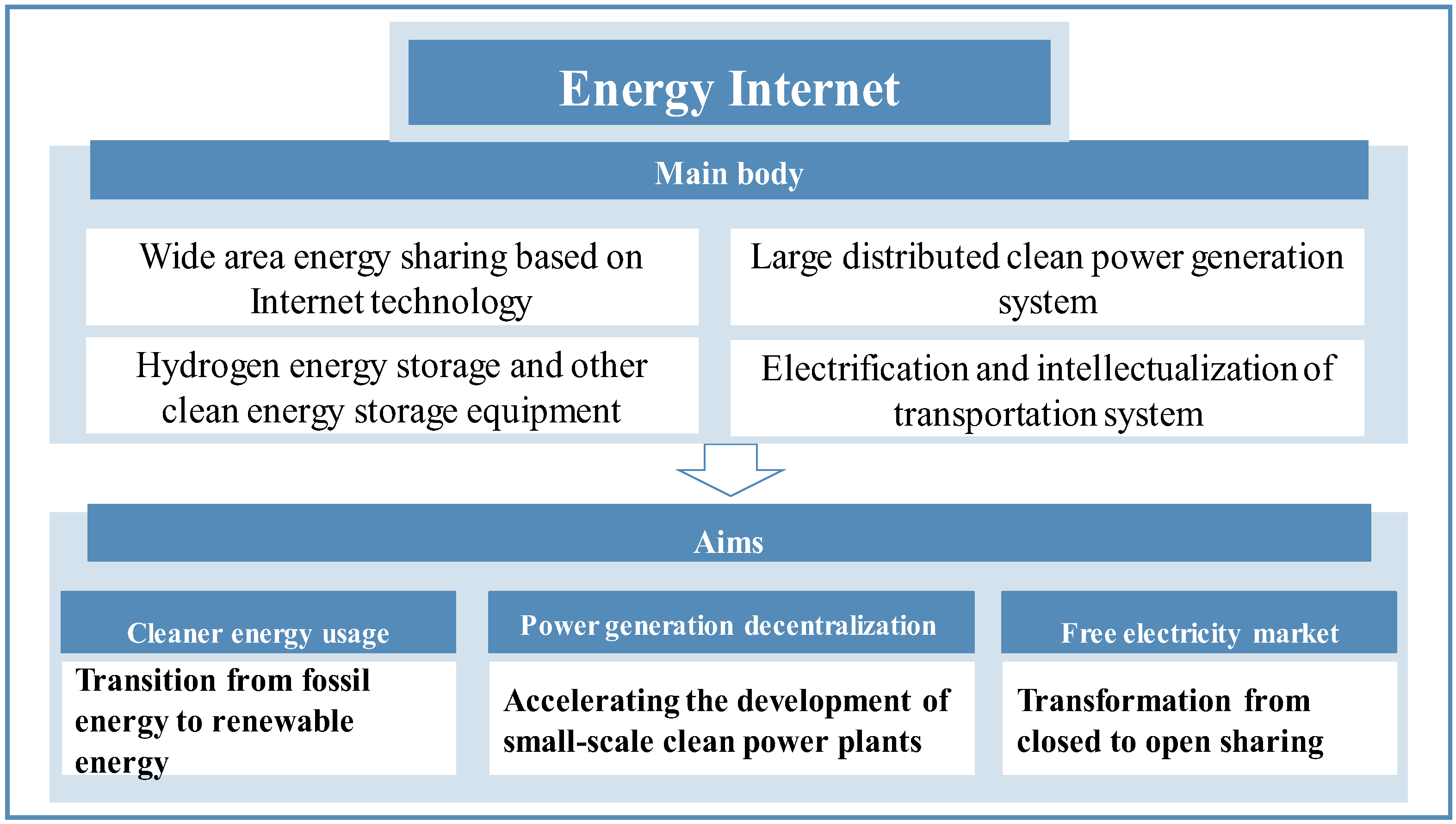 Energy Internet

Main body

Wide area energy sharing based on Internet technology

Large distributed clean power generation system

Hydrogen energy storage and other clean energy storage equipment

Electrification and intellectualization of transportation system

Aims

Cleaner energy usage

Transition from fossil energy to renewable energy

Power generation decentralization

Accelerating the development of small-scale clean power plants

Free electricity market

Transformation from closed to open sharing